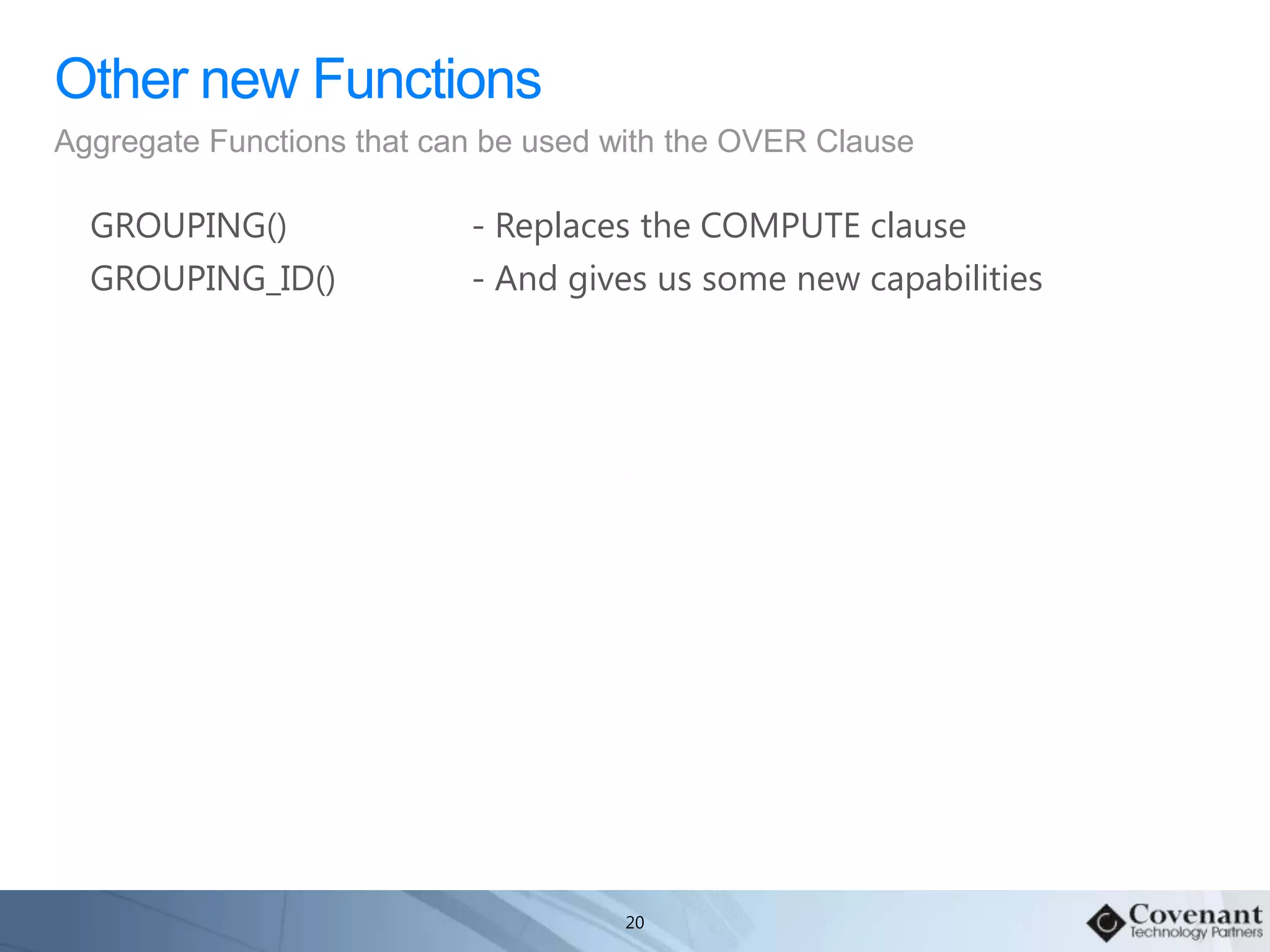 Other new Functions

Aggregate Functions that can be used with the OVER Clause

GROUPING() - Replaces the COMPUTE clause
GROUPING_ID() - And gives us some new capabilities

20

Covenant
Technology Partners